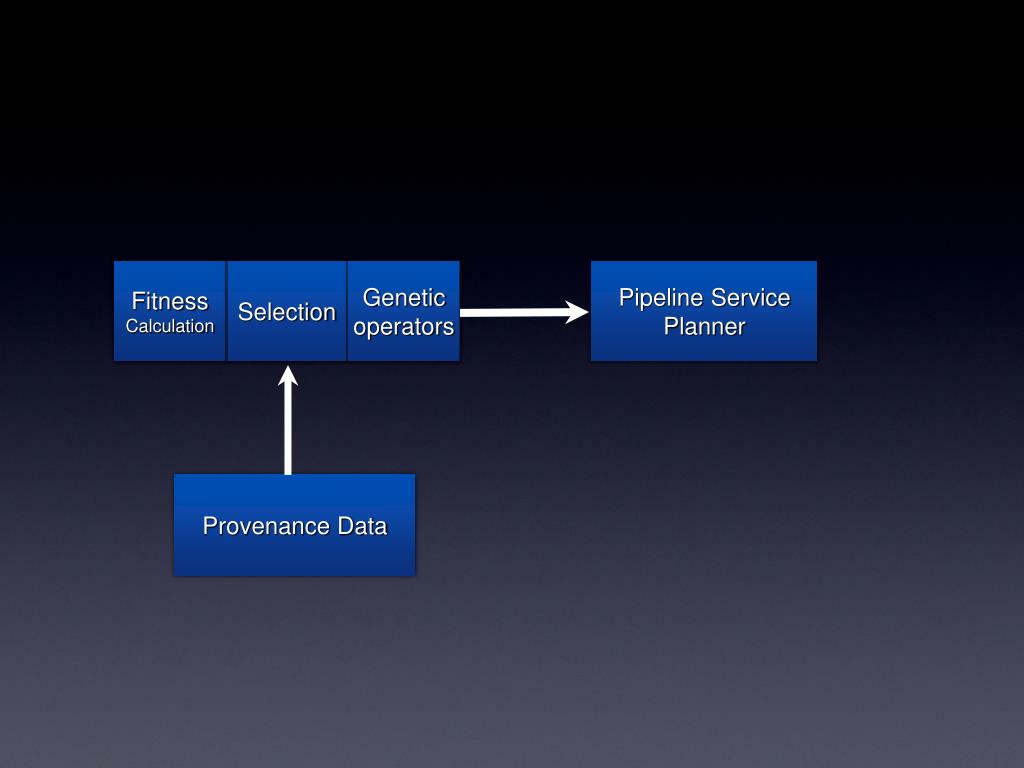 Fitness
Calculation

Selection

Genetic operators

Pipeline Service Planner

Provenance Data